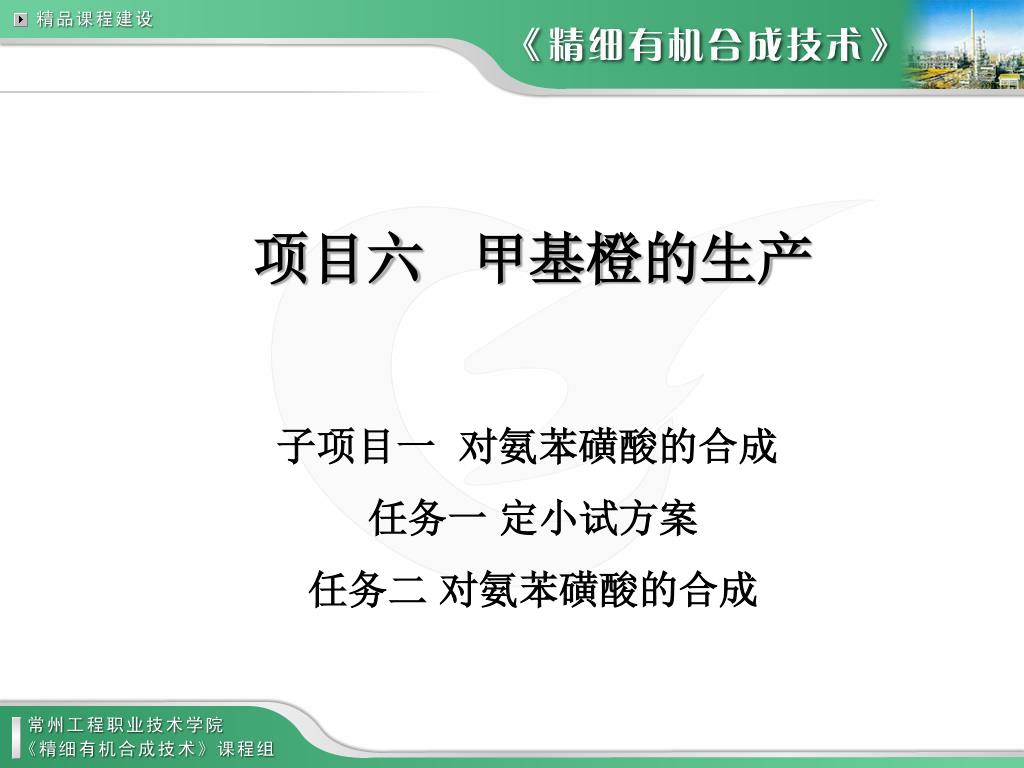 精品课程建设

《精细有机合成技术》

项目六　甲基橙的生产

子项目一 对氨苯磺酸的合成

任务一 定小试方案

任务二 对氨苯磺酸的合成

常州工程职业技术学院
《精细有机合成技术》课程组